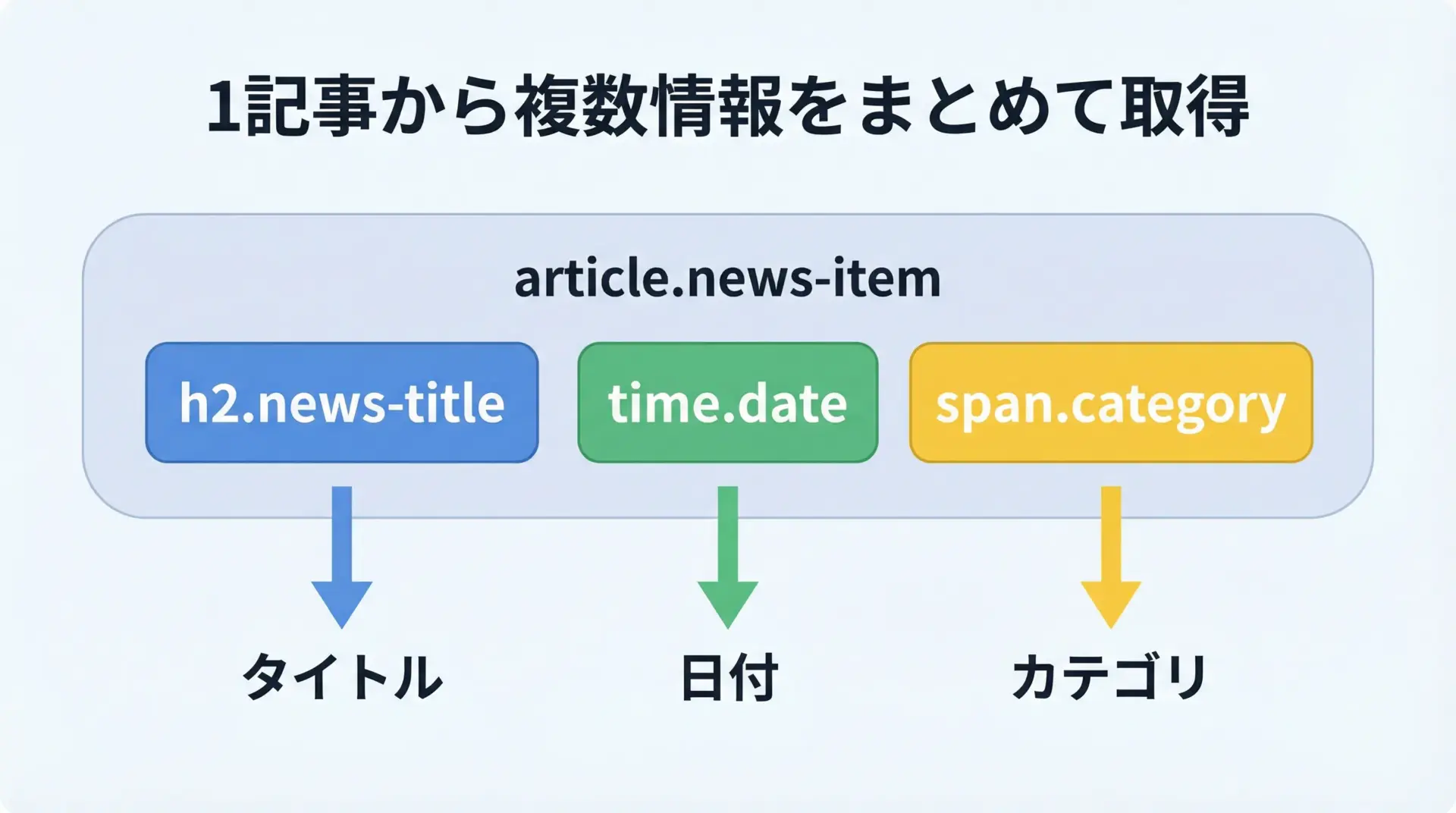 1記事から複数情報をまとめて取得

article.news-item

h2.news-title

time.date

span.category

タイトル

日付

カテゴリ